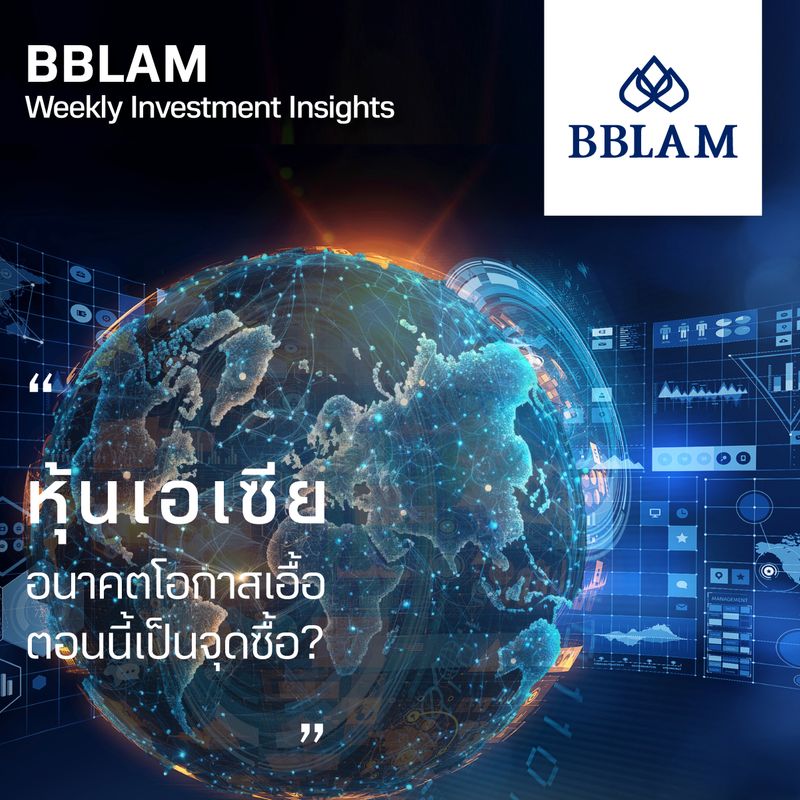 BBLAM
Weekly Investment Insights

BBLAM

“

หุ้นเอเชีย
อนาคตโอกาสเอื้อ
ตอนนี้เป็นจุดซื้อ?

”

MANAGEMENT